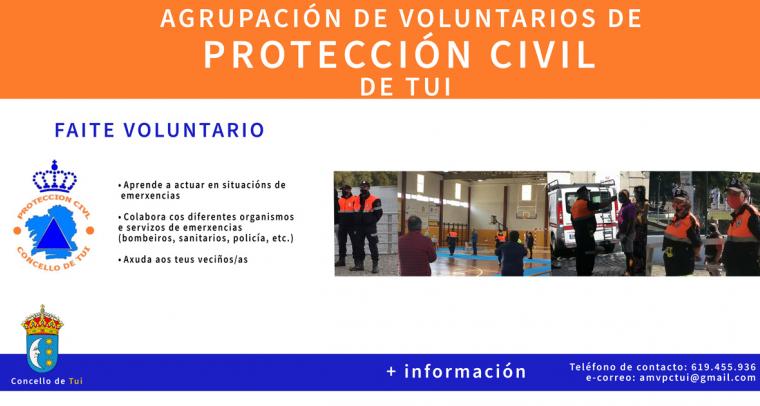 AGRUPACIÓN DE VOLUNTARIOS DE
PROTECCIÓN CIVIL
DE TUI

FAITE VOLUNTARIO

PROTECCION CIVIL
CONCELLO DE TUI

• Aprende a actuar en situacións de emerxencias

• Colabora cos diferentes organismos e servizos de emerxencias (bombeiros, sanitarios, policía, etc.)

• Axuda aos teus veciños/as

Concello de Tui

+ información

Teléfono de contacto: 619.455.936
e-correo: amvpctui@gmail.com